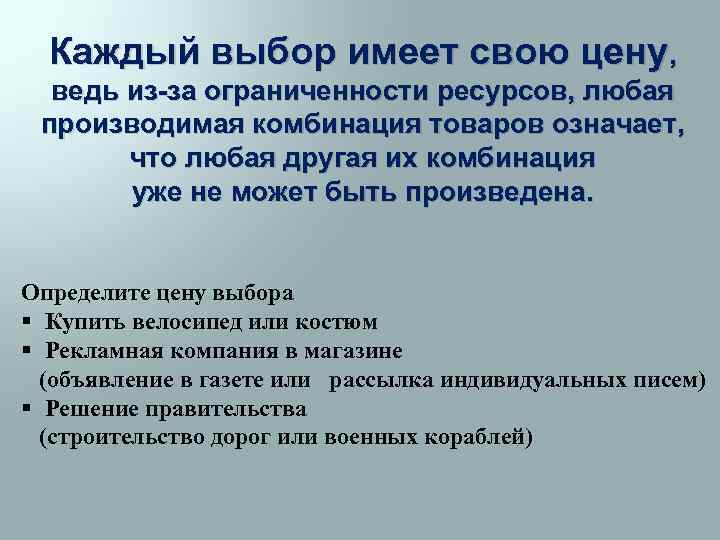 Каждый выбор имеет свою цену, ведь из-за ограниченности ресурсов, любая производимая комбинация товаров означает, что любая другая их комбинация уже не может быть произведена.

Определите цену выбора
▪ Купить велосипед или костюм
▪ Рекламная компания в магазине (объявление в газете или рассылка индивидуальных писем)
▪ Решение правительства (строительство дорог или военных кораблей)